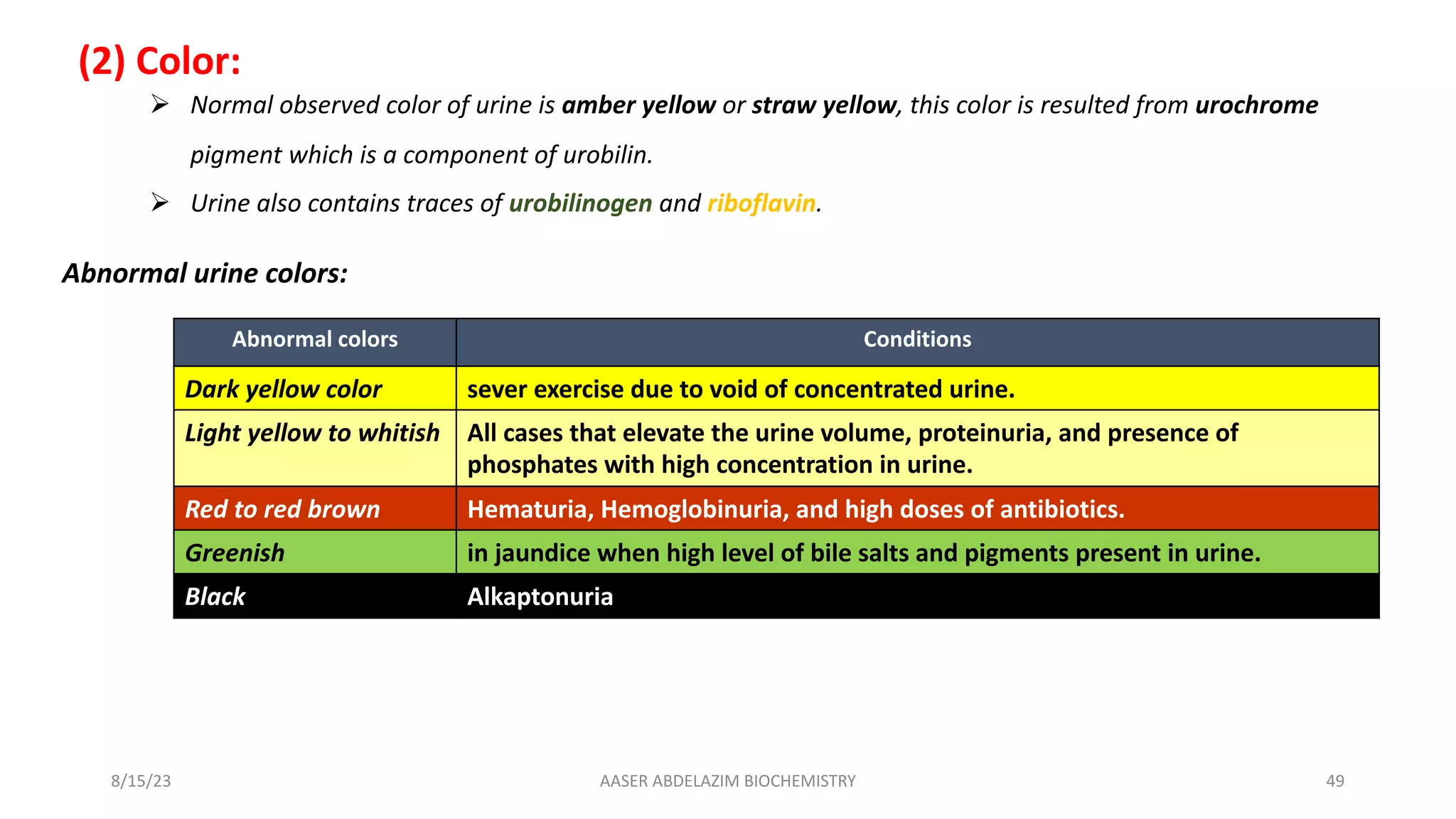 (2) Color:

➢ Normal observed color of urine is amber yellow or straw yellow, this color is resulted from urochrome pigment which is a component of urobilin.

➢ Urine also contains traces of urobilinogen and riboflavin.

Abnormal urine colors:

| Abnormal colors | Conditions |
|---|---|
| Dark yellow color | sever exercise due to void of concentrated urine. |
| Light yellow to whitish | All cases that elevate the urine volume, proteinuria, and presence of phosphates with high concentration in urine. |
| Red to red brown | Hematuria, Hemoglobinuria, and high doses of antibiotics. |
| Greenish | in jaundice when high level of bile salts and pigments present in urine. |
| Black | Alkaptonuria |

8/15/23 AASER ABDELAZIM BIOCHEMISTRY 49